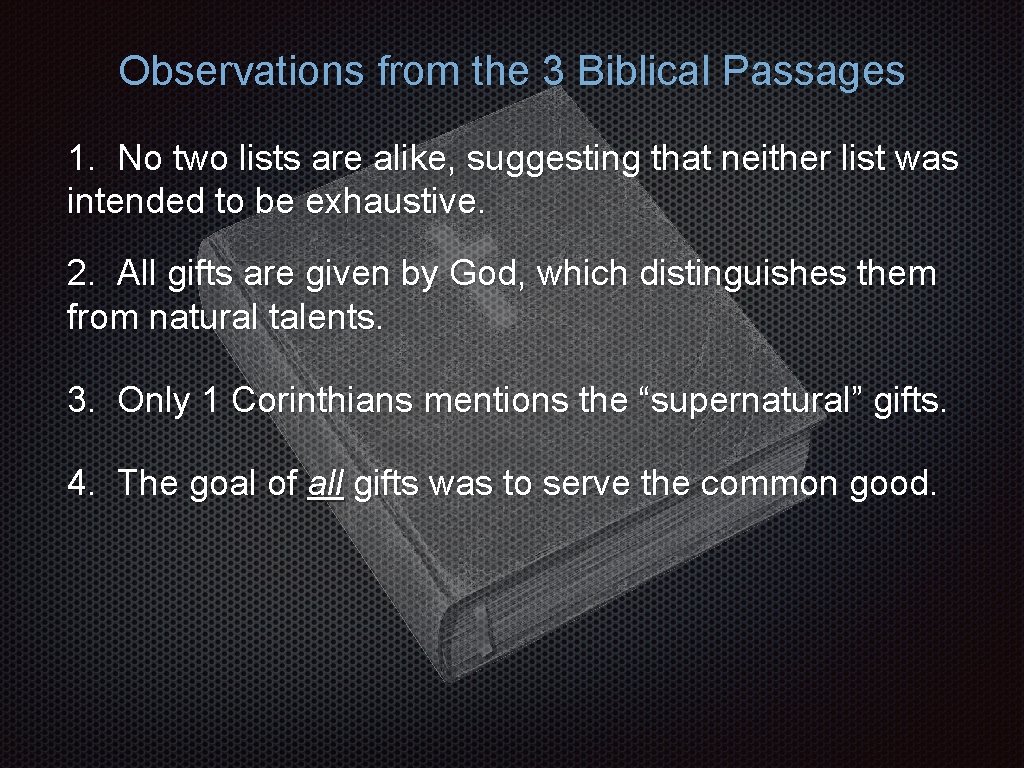 Observations from the 3 Biblical Passages

1. No two lists are alike, suggesting that neither list was intended to be exhaustive.

2. All gifts are given by God, which distinguishes them from natural talents.

3. Only 1 Corinthians mentions the “supernatural” gifts.

4. The goal of all gifts was to serve the common good.